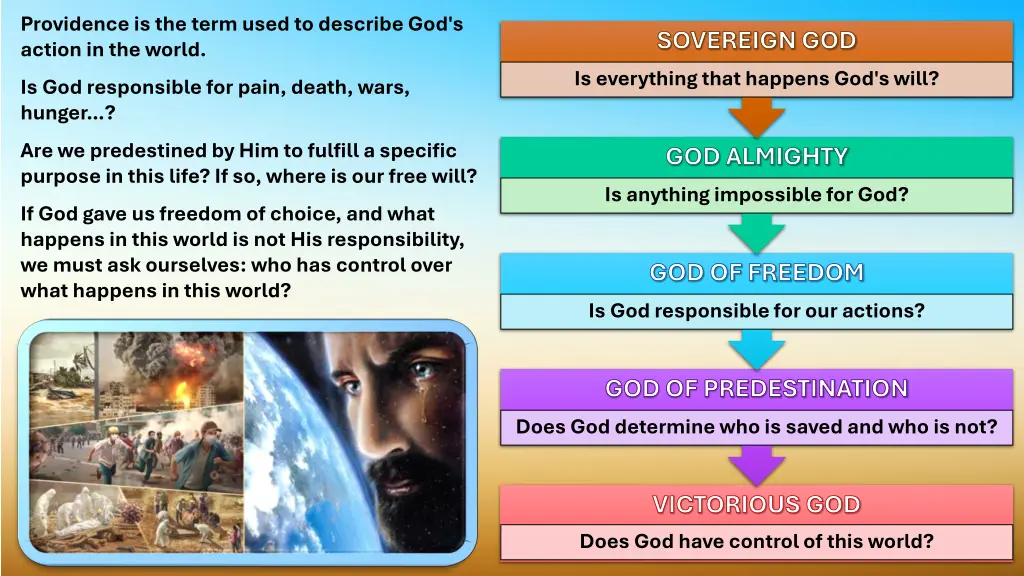 Providence is the term used to describe God's action in the world.

Is God responsible for pain, death, wars, hunger…?

Are we predestined by Him to fulfill a specific purpose in this life? If so, where is our free will?

If God gave us freedom of choice, and what happens in this world is not His responsibility, we must ask ourselves: who has control over what happens in this world?

SOVEREIGN GOD

Is everything that happens God's will?

GOD ALMIGHTY

Is anything impossible for God?

GOD OF FREEDOM

Is God responsible for our actions?

GOD OF PREDESTINATION

Does God determine who is saved and who is not?

VICTORIOUS GOD

Does God have control of this world?